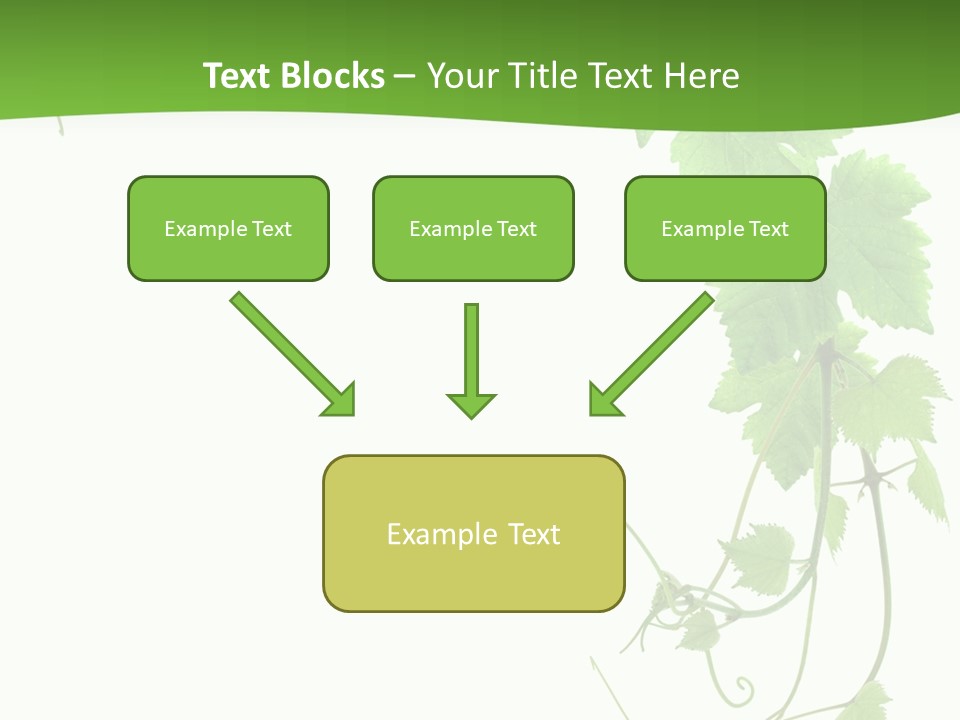 Text Blocks – Your Title Text Here

Example Text

Example Text

Example Text

Example Text